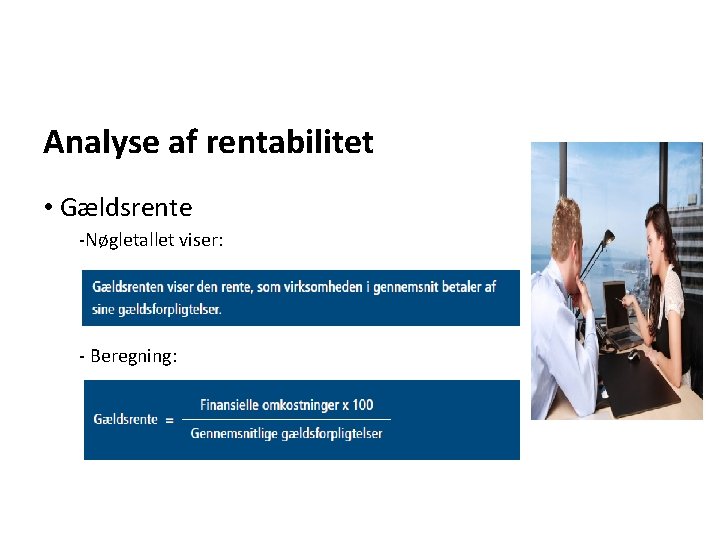 Analyse af rentabilitet

• Gældsrente

-Nøgletallet viser:

Gældsrenten viser den rente, som virksomheden i gennemsnit betaler af sine gældsforpligtelser.

- Beregning:

$\text{Gældsrente} = \frac{\text{Finansielle omkostninger x 100}}{\text{Gennemsnitlige gældsforpligtelser}}$